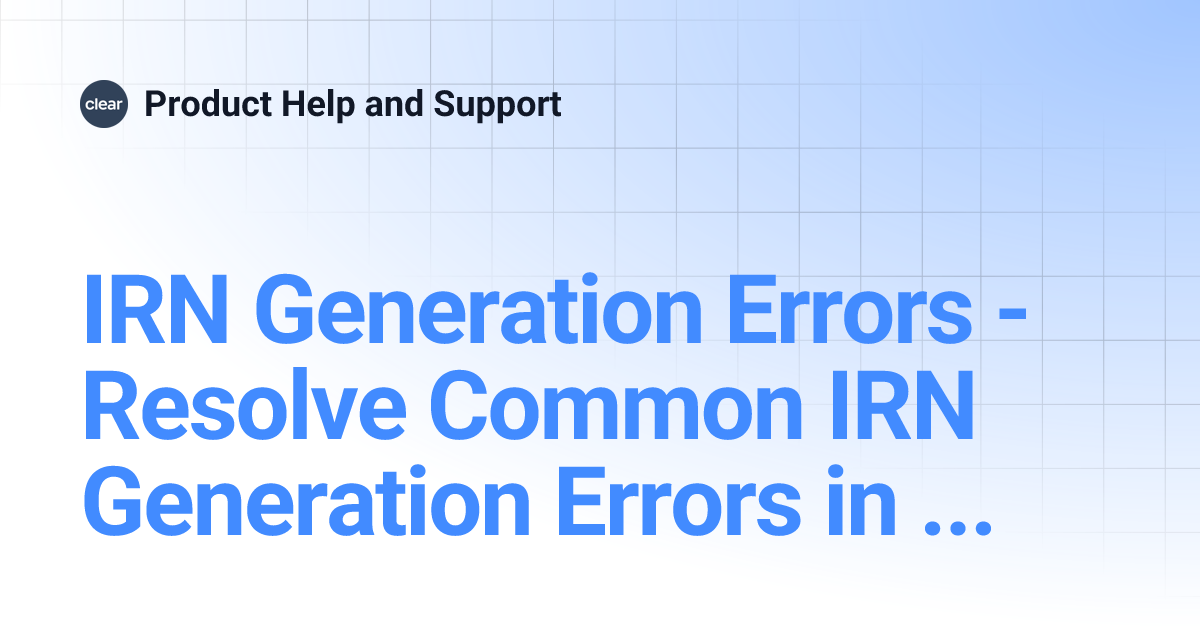 clear Product Help and Support

IRN Generation Errors - Resolve Common IRN Generation Errors in ...